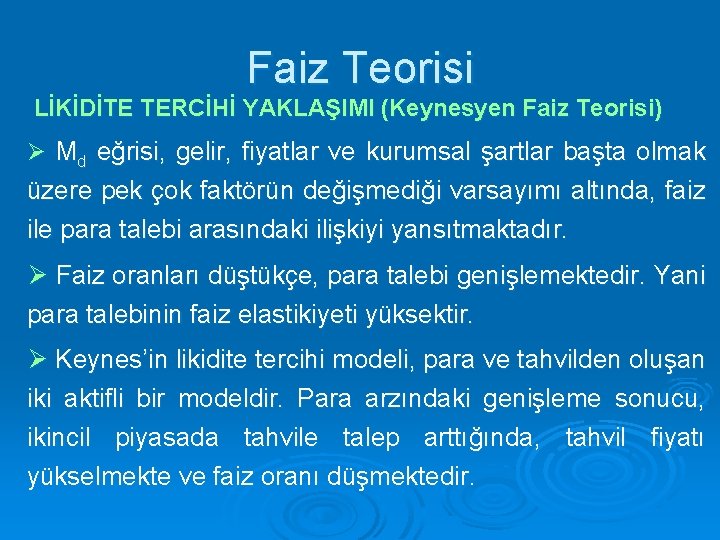 Faiz Teorisi

LİKİDİTE TERCİHİ YAKLAŞIMI (Keynesyen Faiz Teorisi)

➢ $M_d$ eğrisi, gelir, fiyatlar ve kurumsal şartlar başta olmak üzere pek çok faktörün değişmediği varsayımı altında, faiz ile para talebi arasındaki ilişkiyi yansıtmaktadır.

➢ Faiz oranları düştükçe, para talebi genişlemektedir. Yani para talebinin faiz elastikiyeti yüksektir.

➢ Keynes'in likidite tercihi modeli, para ve tahvilden oluşan iki aktifli bir modeldir. Para arzındaki genişleme sonucu, ikincil piyasada tahvile talep arttığında, tahvil fiyatı yükselmekte ve faiz oranı düşmektedir.